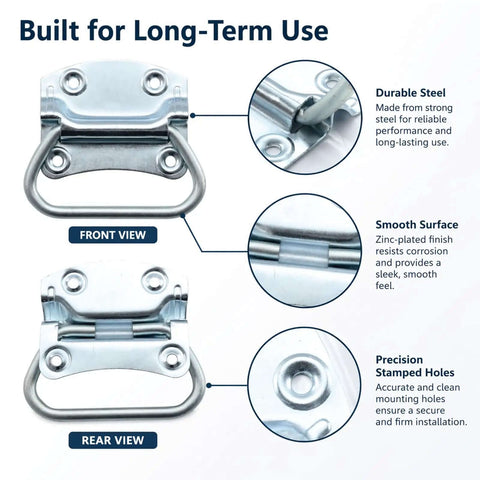 Built for Long-Term Use

FRONT VIEW

REAR VIEW

Durable Steel
Made from strong steel for reliable performance and long-lasting use.

Smooth Surface
Zinc-plated finish resists corrosion and provides a sleek, smooth feel.

Precision Stamped Holes
Accurate and clean mounting holes ensure a secure and firm installation.